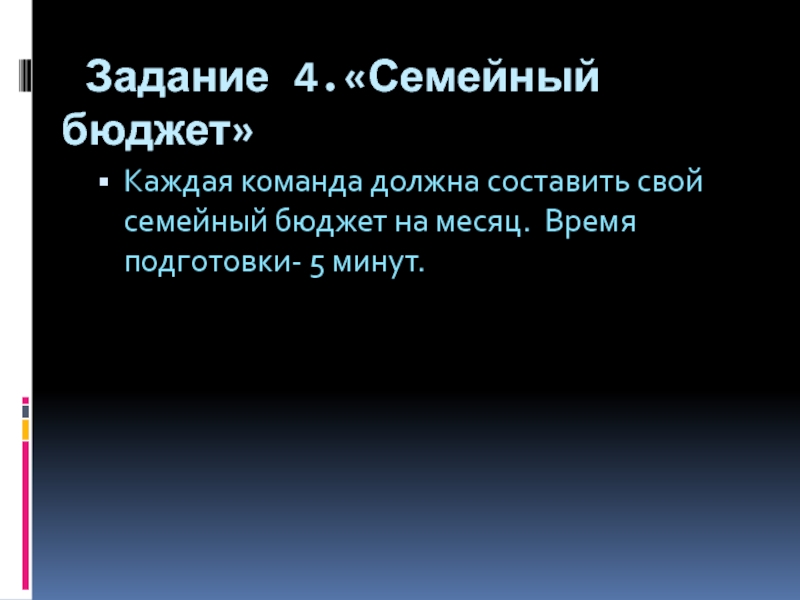 Задание 4.«Семейный бюджет»

▪ Каждая команда должна составить свой семейный бюджет на месяц. Время подготовки- 5 минут.